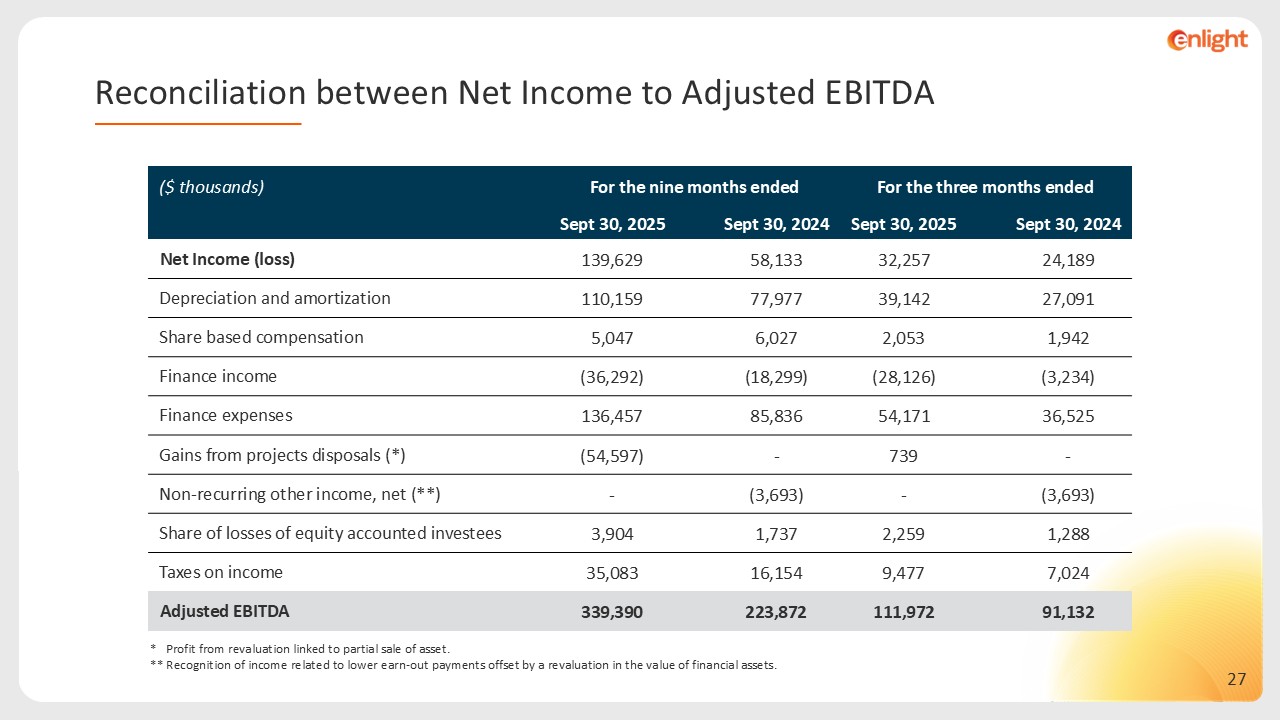 enlight

Reconciliation between Net Income to Adjusted EBITDA

| ($ thousands) | For the nine months ended | | For the three months ended | |
|---|---|---|---|---|
| | Sept 30, 2025 | Sept 30, 2024 | Sept 30, 2025 | Sept 30, 2024 |
| Net Income (loss) | 139,629 | 58,133 | 32,257 | 24,189 |
| Depreciation and amortization | 110,159 | 77,977 | 39,142 | 27,091 |
| Share based compensation | 5,047 | 6,027 | 2,053 | 1,942 |
| Finance income | (36,292) | (18,299) | (28,126) | (3,234) |
| Finance expenses | 136,457 | 85,836 | 54,171 | 36,525 |
| Gains from projects disposals (*) | (54,597) | - | 739 | - |
| Non-recurring other income, net (**) | - | (3,693) | - | (3,693) |
| Share of losses of equity accounted investees | 3,904 | 1,737 | 2,259 | 1,288 |
| Taxes on income | 35,083 | 16,154 | 9,477 | 7,024 |
| Adjusted EBITDA | 339,390 | 223,872 | 111,972 | 91,132 |

* Profit from revaluation linked to partial sale of asset.
** Recognition of income related to lower earn-out payments offset by a revaluation in the value of financial assets.

27